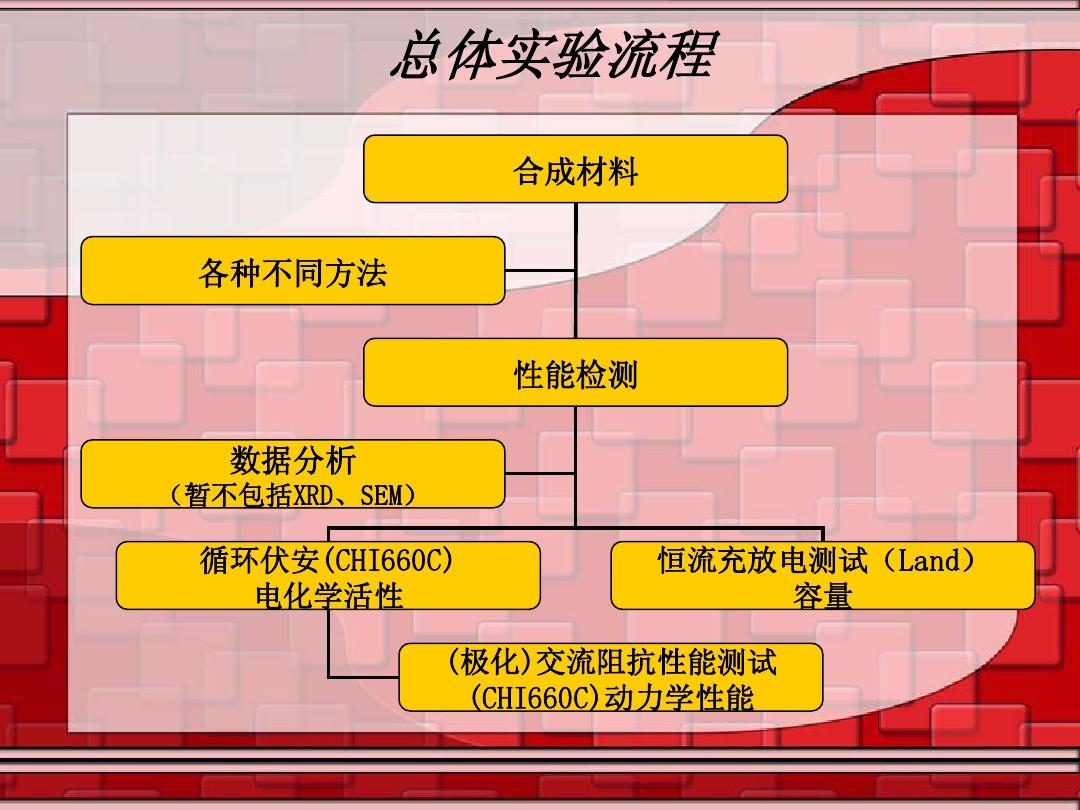 总体实验流程

合成材料

各种不同方法

性能检测

数据分析
（暂不包括XRD、SEM）

循环伏安(CHI660C)
电化学活性

恒流充放电测试（Land）
容量

(极化)交流阻抗性能测试
(CHI660C)动力学性能